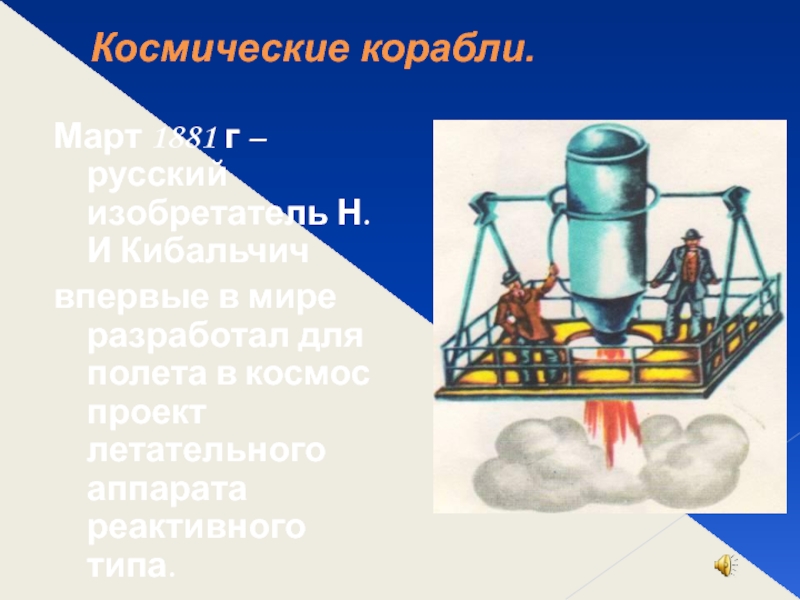 Космические корабли.

Март 1881 г – русский изобретатель Н. И Кибальчич

впервые в мире разработал для полета в космос проект летательного аппарата реактивного типа.